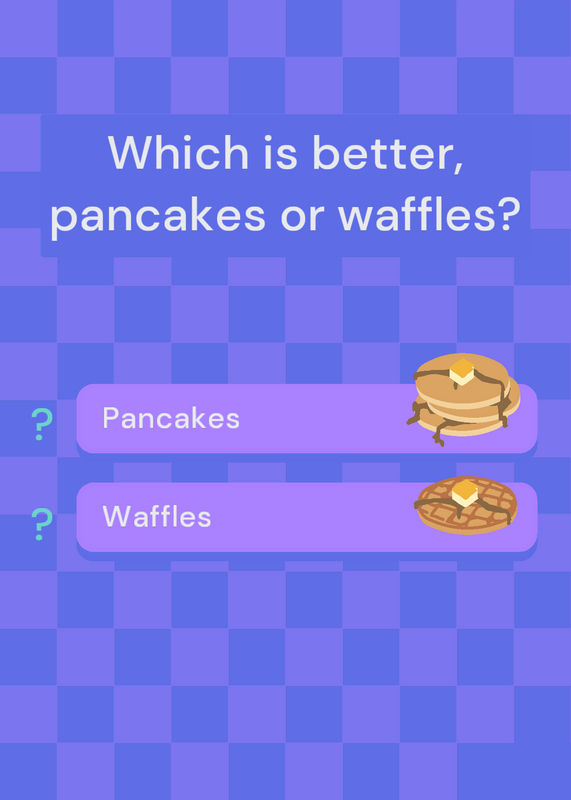 Which is better, pancakes or waffles?

? Pancakes

? Waffles